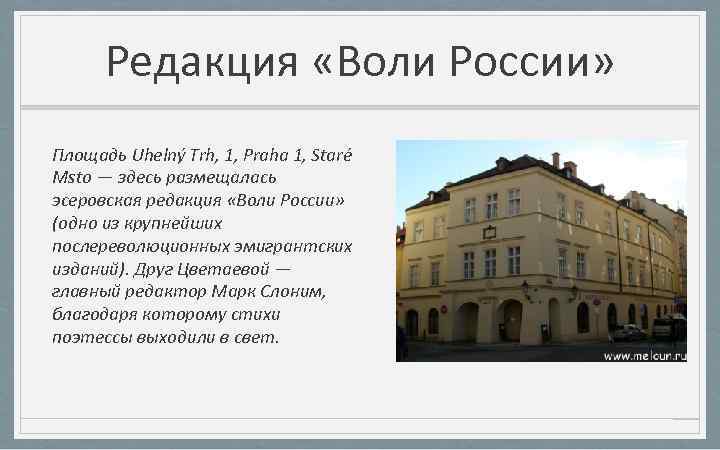 Редакция «Воли России»

Площадь Uhelný Trh, 1, Praha 1, Staré Msto — здесь размещалась эсеровская редакция «Воли России» (одно из крупнейших послереволюционных эмигрантских изданий). Друг Цветаевой — главный редактор Марк Слоним, благодаря которому стихи поэтессы выходили в свет.

www.meloun.ru